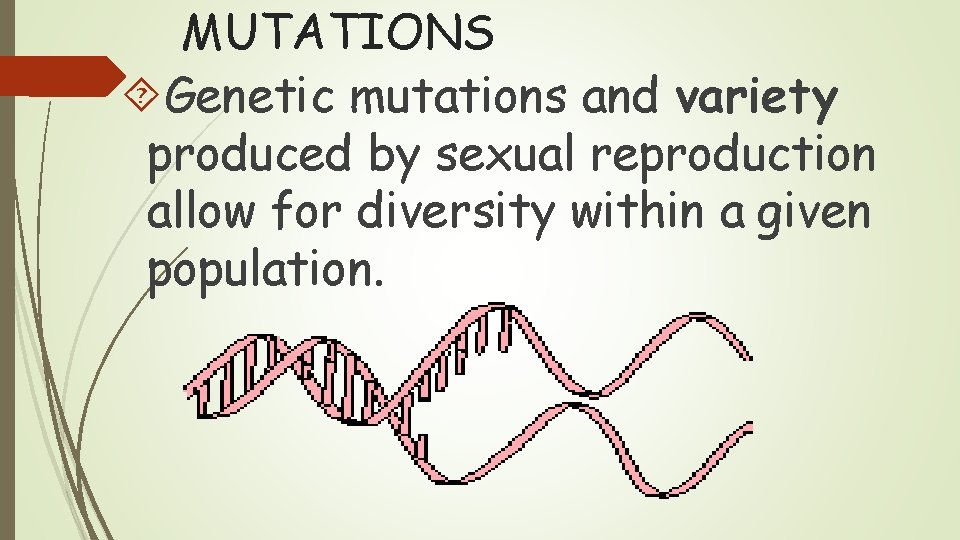 MUTATIONS

Genetic mutations and variety produced by sexual reproduction allow for diversity within a given population.